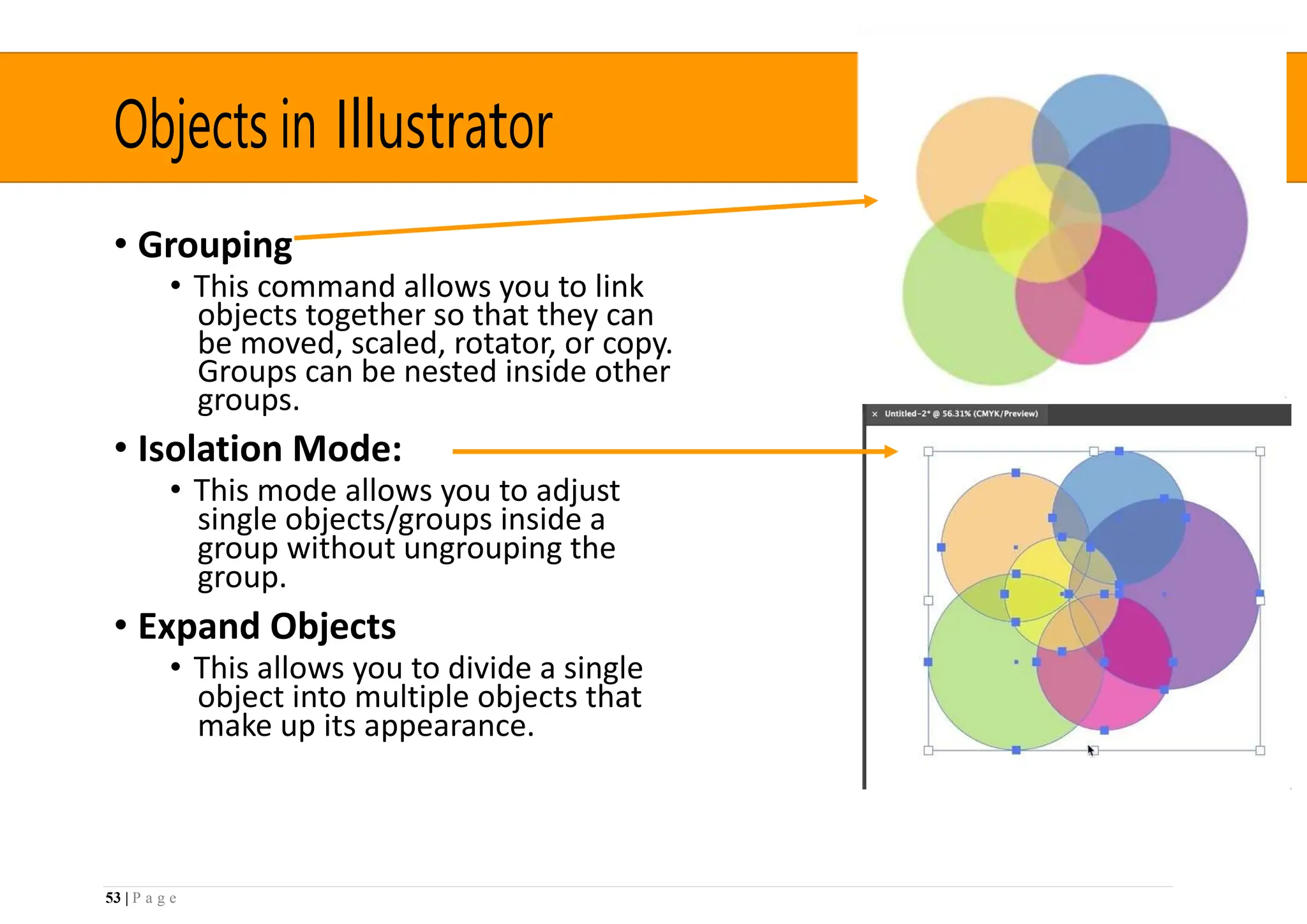 Objects in Illustrator

• Grouping
  • This command allows you to link objects together so that they can be moved, scaled, rotator, or copy. Groups can be nested inside other groups.

• Isolation Mode:
  • This mode allows you to adjust single objects/groups inside a group without ungrouping the group.

• Expand Objects
  • This allows you to divide a single object into multiple objects that make up its appearance.

× Untitled-2* @ 56.31% (CMYK/Preview)

53 | P a g e